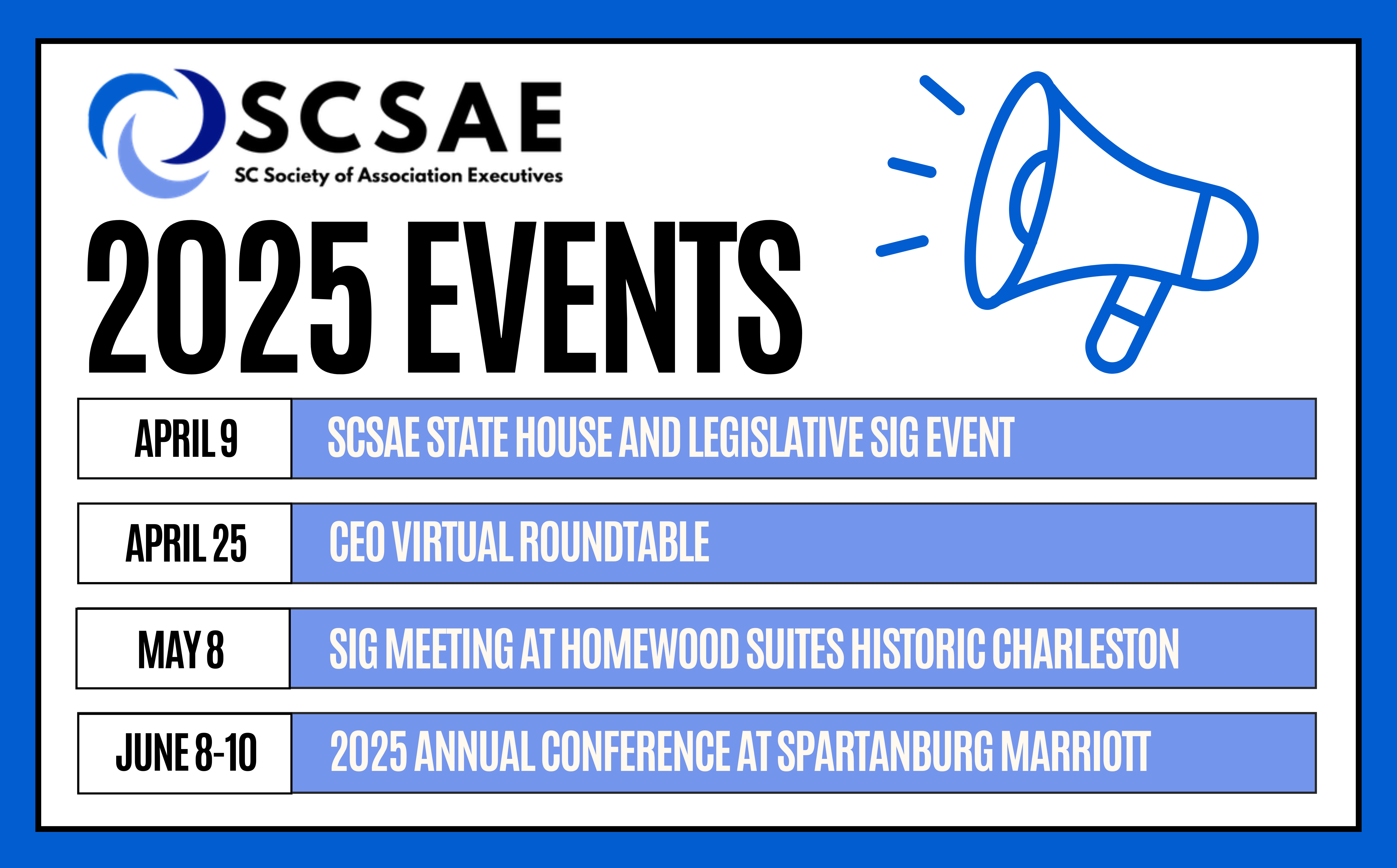 SCSAE
SC Society of Association Executives

2025 EVENTS

| APRIL 9 | SCSAE STATE HOUSE AND LEGISLATIVE SIG EVENT |
|---|---|
| APRIL 25 | CEO VIRTUAL ROUNDTABLE |
| MAY 8 | SIG MEETING AT HOMEWOOD SUITES HISTORIC CHARLESTON |
| JUNE 8-10 | 2025 ANNUAL CONFERENCE AT SPARTANBURG MARRIOTT |